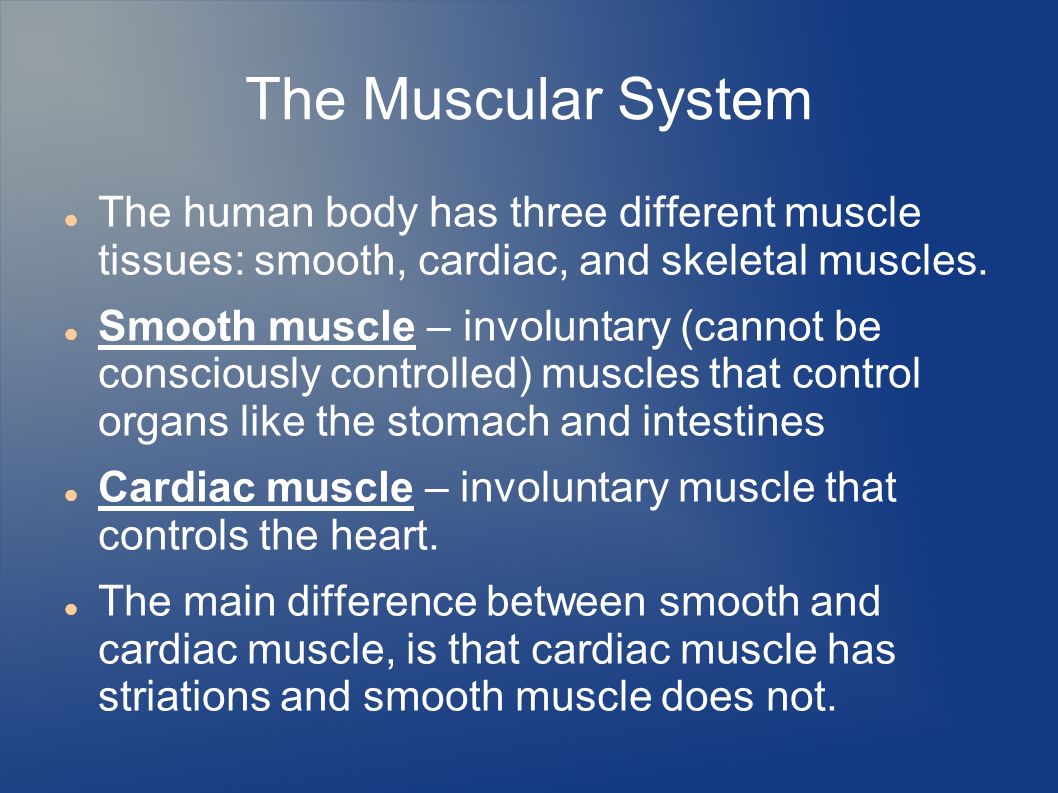 The Muscular System

- The human body has three different muscle tissues: smooth, cardiac, and skeletal muscles.
- Smooth muscle – involuntary (cannot be consciously controlled) muscles that control organs like the stomach and intestines
- Cardiac muscle – involuntary muscle that controls the heart.
- The main difference between smooth and cardiac muscle, is that cardiac muscle has striations and smooth muscle does not.